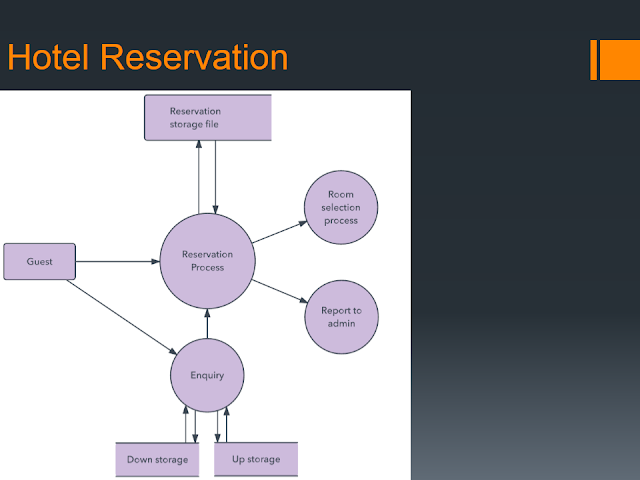 Hotel Reservation

Reservation storage file

Room selection process

Guest

Reservation Process

Report to admin

Enquiry

Down storage

Up storage